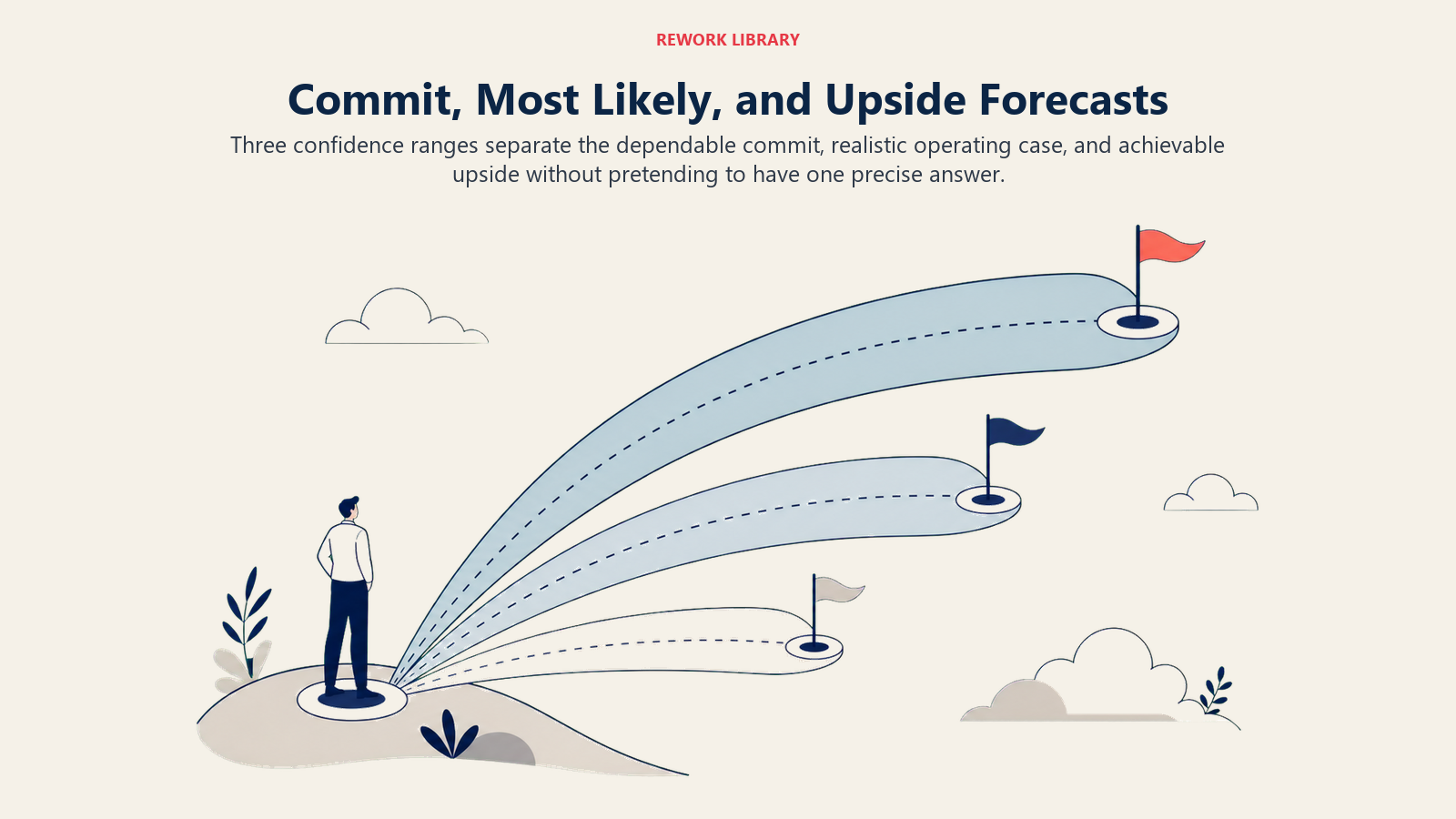 REWORK LIBRARY

Commit, Most Likely, and Upside Forecasts

Three confidence ranges separate the dependable commit, realistic operating case, and achievable upside without pretending to have one precise answer.